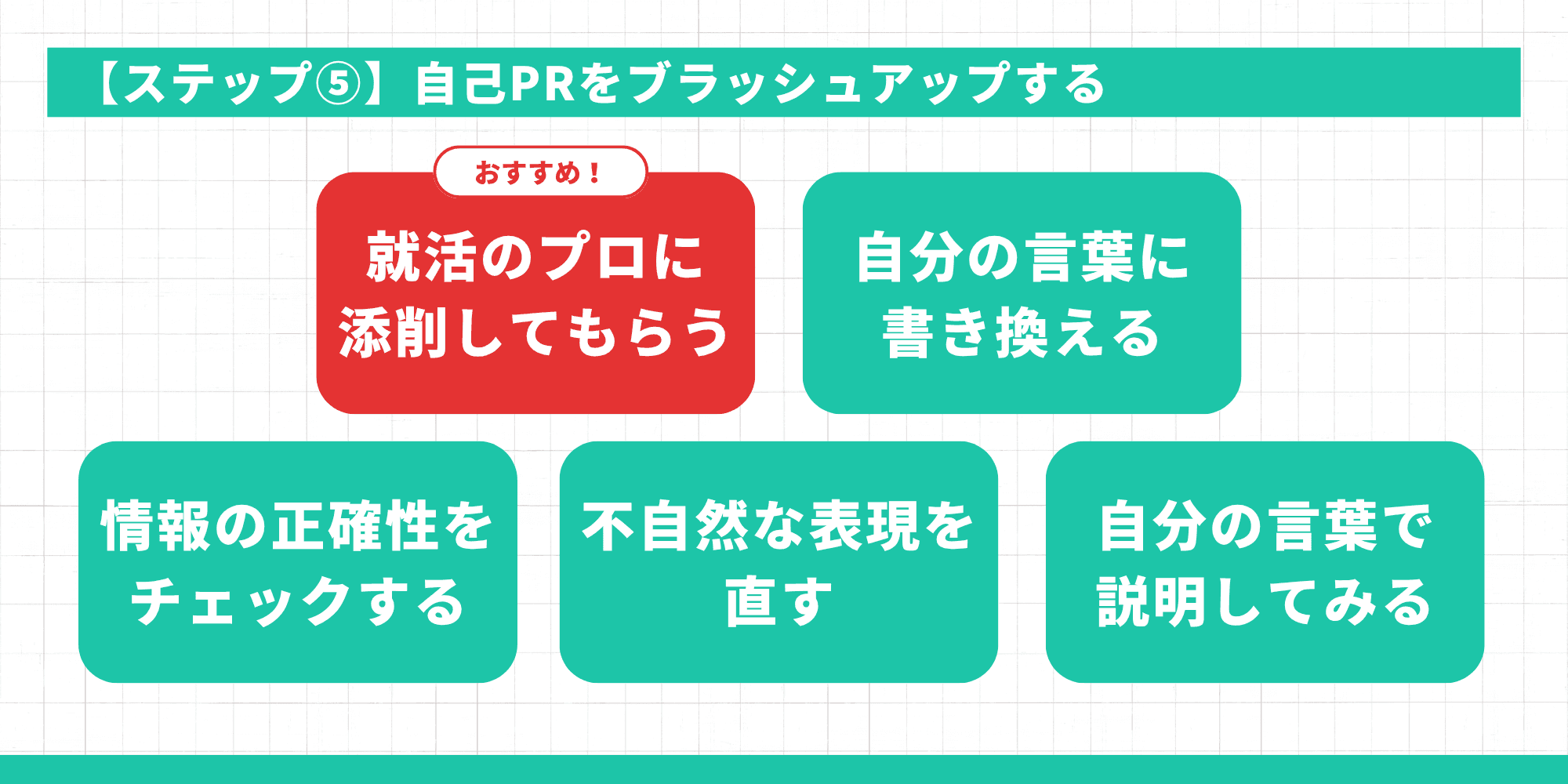 【ステップ⑤】自己PRをブラッシュアップする

おすすめ！

就活のプロに添削してもらう

自分の言葉に書き換える

情報の正確性をチェックする

不自然な表現を直す

自分の言葉で説明してみる